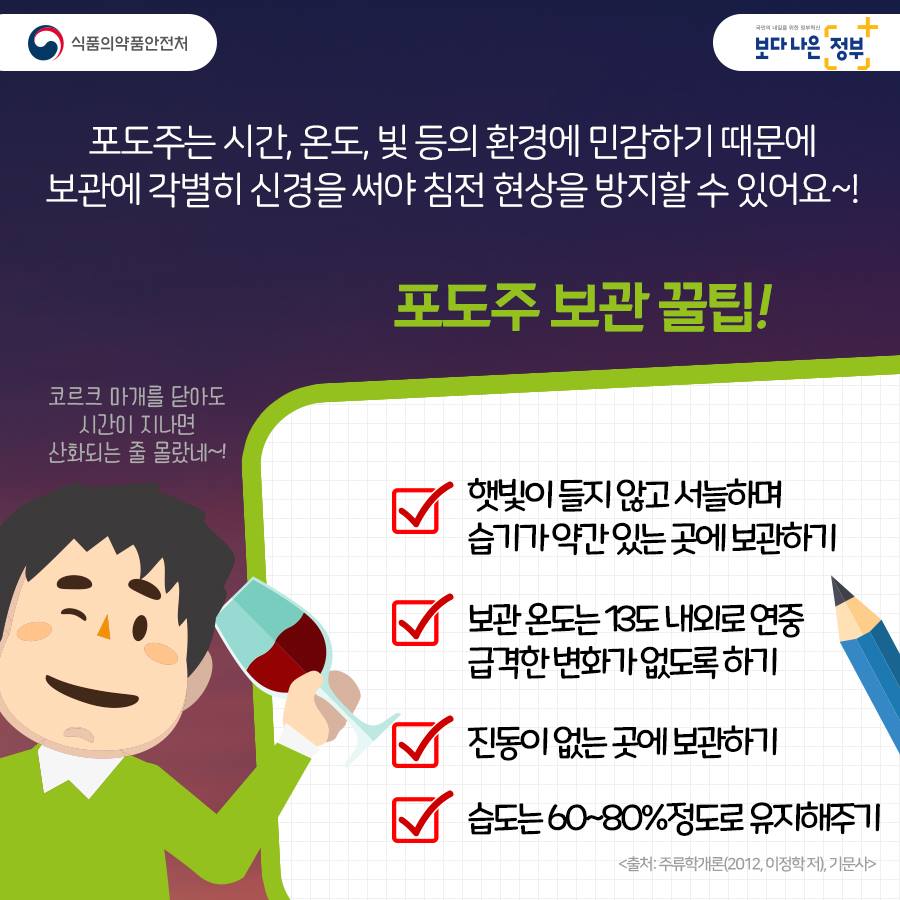 식품의약품안전처

국민의 내일을 위한 정부혁신
보다 나은 정부

포도주는 시간, 온도, 빛 등의 환경에 민감하기 때문에
보관에 각별히 신경을 써야 침전 현상을 방지할 수 있어요~!

포도주 보관 꿀팁!

코르크 마개를 닫아도
시간이 지나면
산화되는 줄 몰랐네~!

햇빛이 들지 않고 서늘하며
습기가 약간 있는 곳에 보관하기

보관 온도는 13도 내외로 연중
급격한 변화가 없도록 하기

진동이 없는 곳에 보관하기

습도는 60~80%정도로 유지해주기

<출처: 주류학개론(2012, 이정학 저), 기문사>